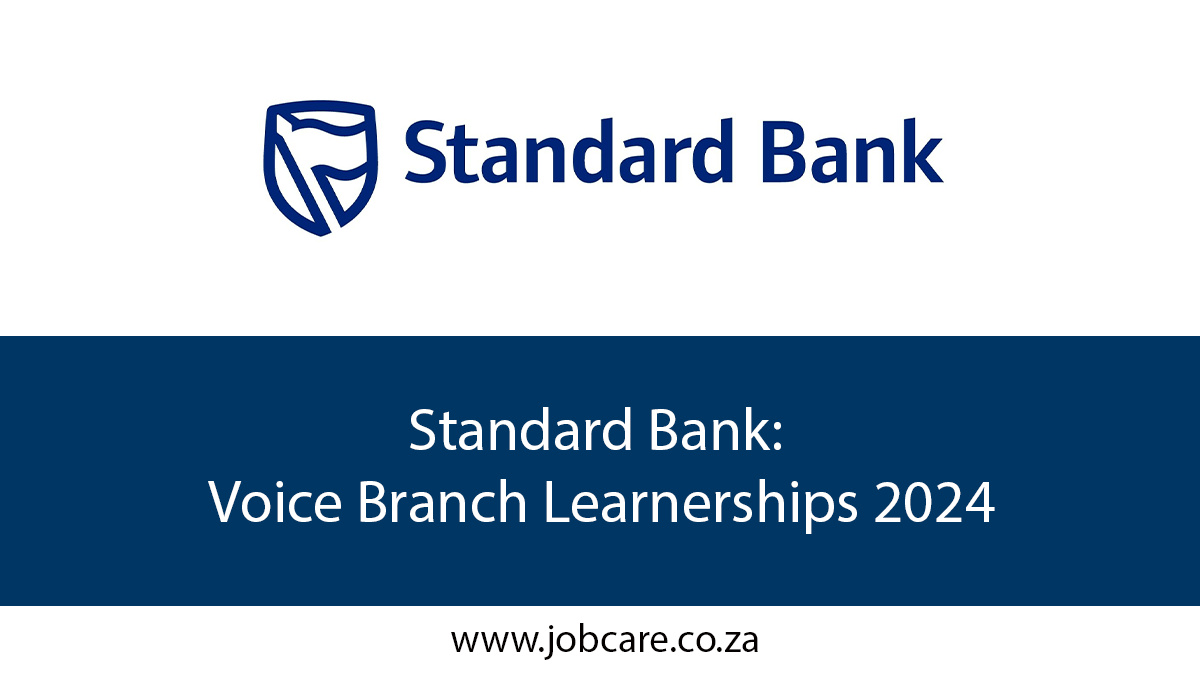 Standard Bank

Standard Bank:
Voice Branch Learnerships 2024

www.jobcare.co.za